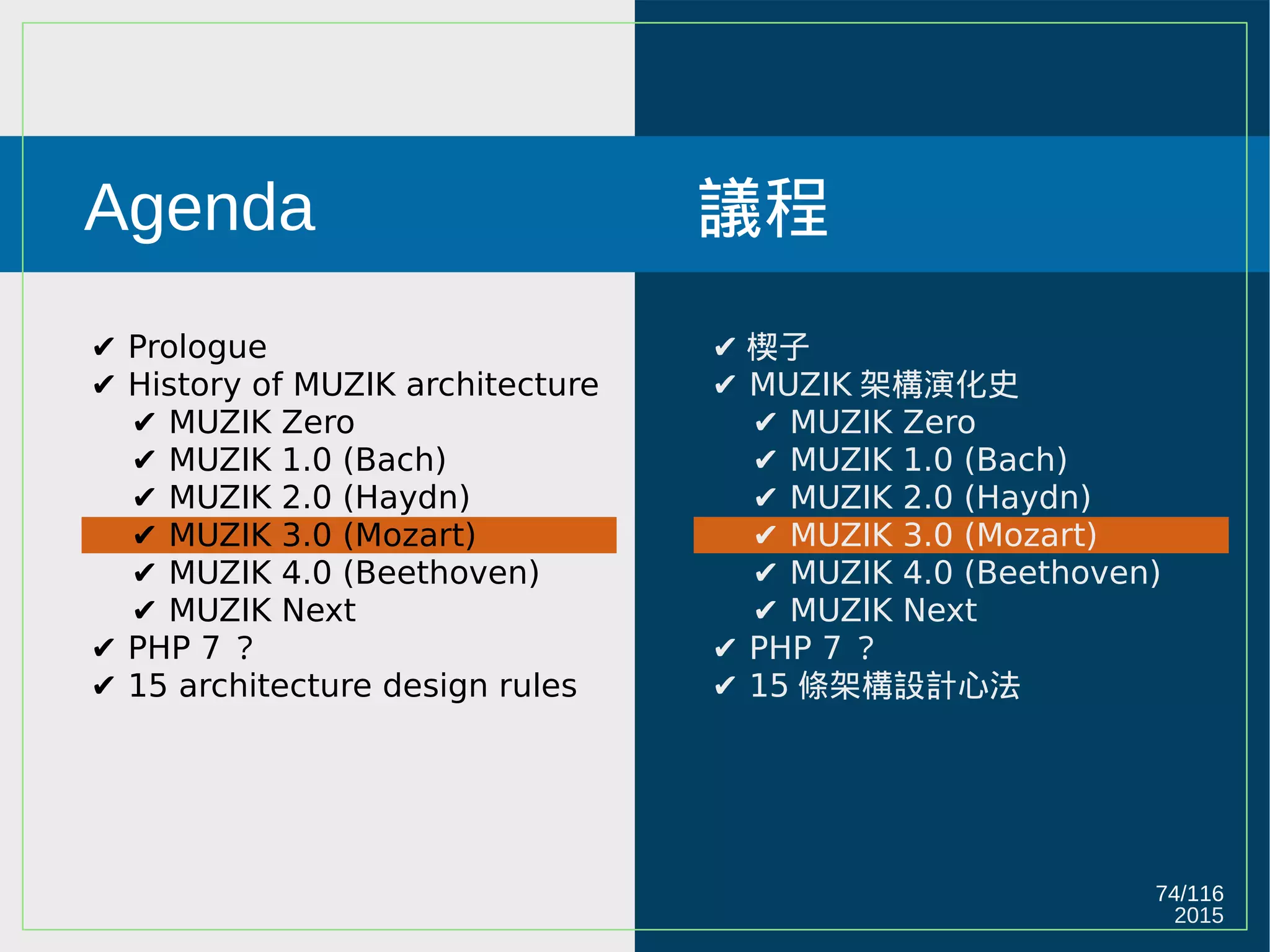 Agenda

✔ Prologue
✔ History of MUZIK architecture
✔ MUZIK Zero
✔ MUZIK 1.0 (Bach)
✔ MUZIK 2.0 (Haydn)
✔ MUZIK 3.0 (Mozart)
✔ MUZIK 4.0 (Beethoven)
✔ MUZIK Next
✔ PHP 7 ?
✔ 15 architecture design rules

議程

✔ 楔子
✔ MUZIK 架構演化史
✔ MUZIK Zero
✔ MUZIK 1.0 (Bach)
✔ MUZIK 2.0 (Haydn)
✔ MUZIK 3.0 (Mozart)
✔ MUZIK 4.0 (Beethoven)
✔ MUZIK Next
✔ PHP 7 ?
✔ 15 條架構設計心法

74/116
2015